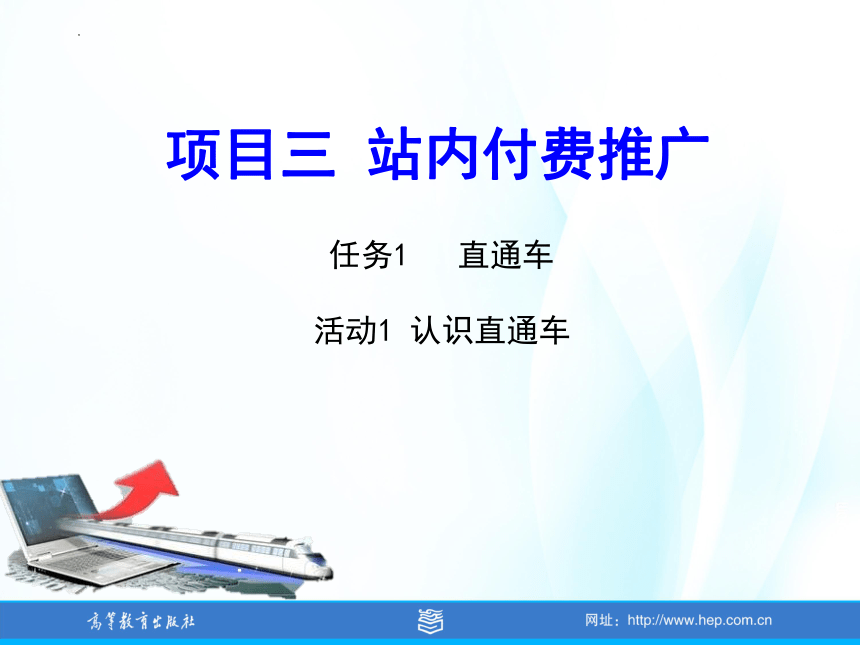 项目三 站内付费推广

任务1 直通车

活动1 认识直通车

高等教育出版社

网址：http://www.hep.com.cn